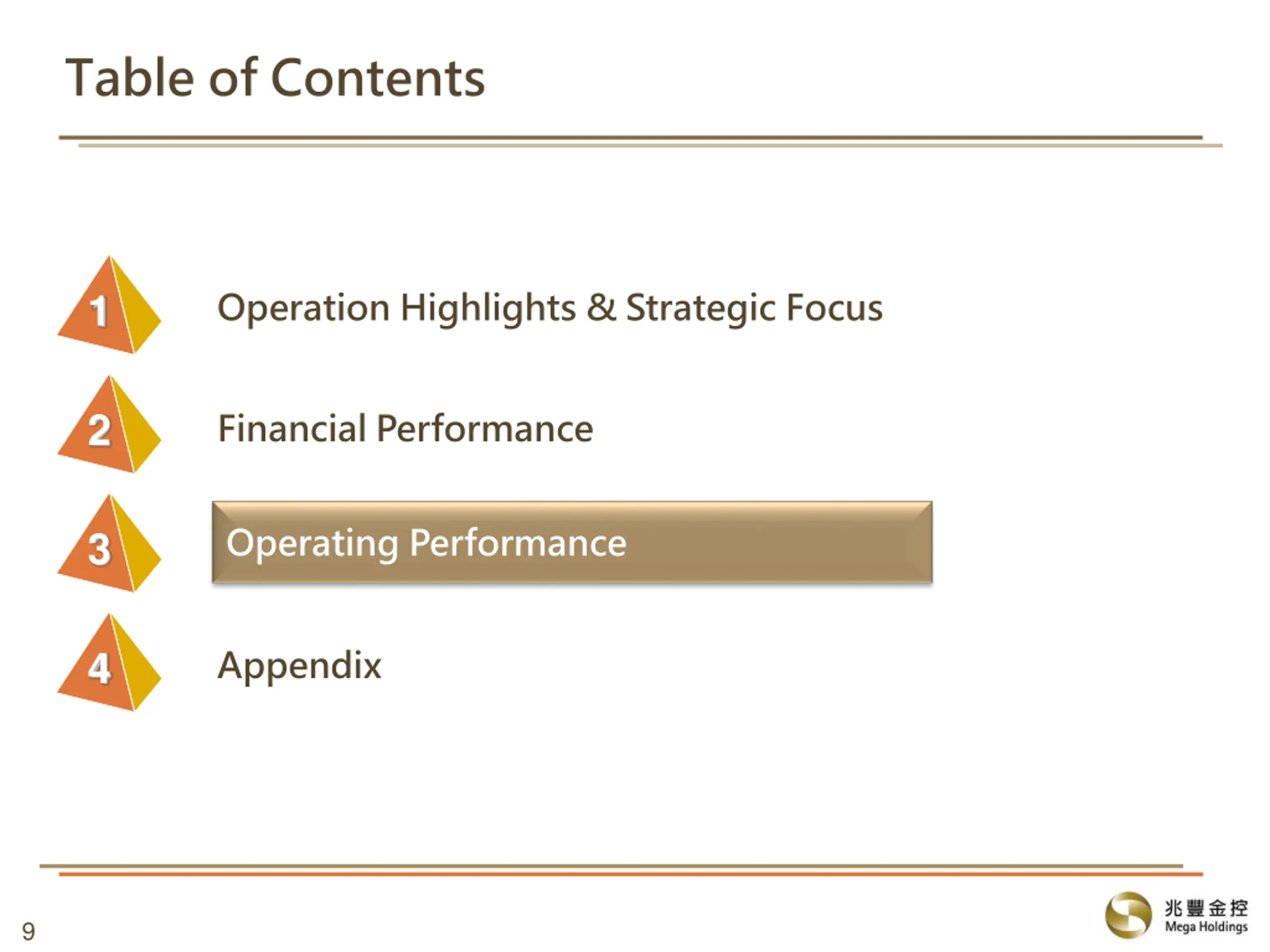 Table of Contents

1 Operation Highlights & Strategic Focus

2 Financial Performance

3 Operating Performance

4 Appendix

9

兆豐金控
Mega Holdings